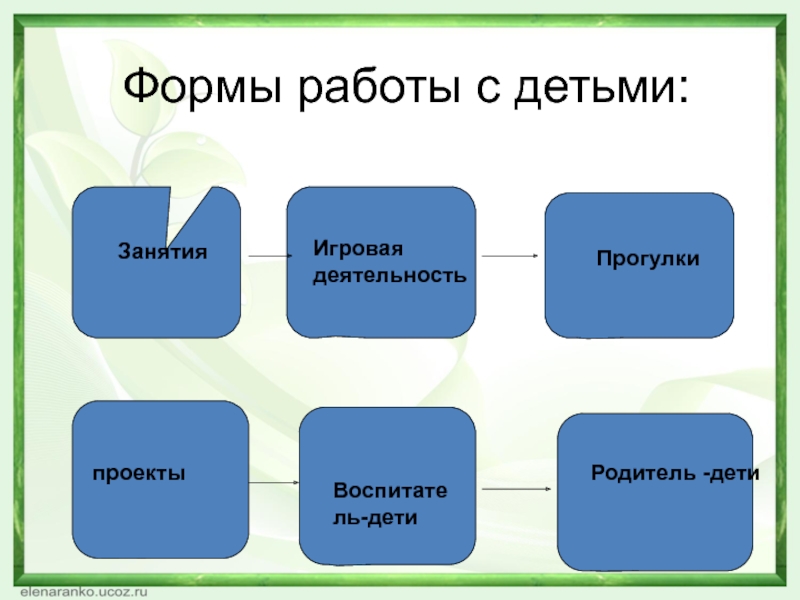 Формы работы с детьми:

Занятия

Игровая деятельность

Прогулки

проекты

Воспитатель-дети

Родитель -дети

elenaranko.ucoz.ru